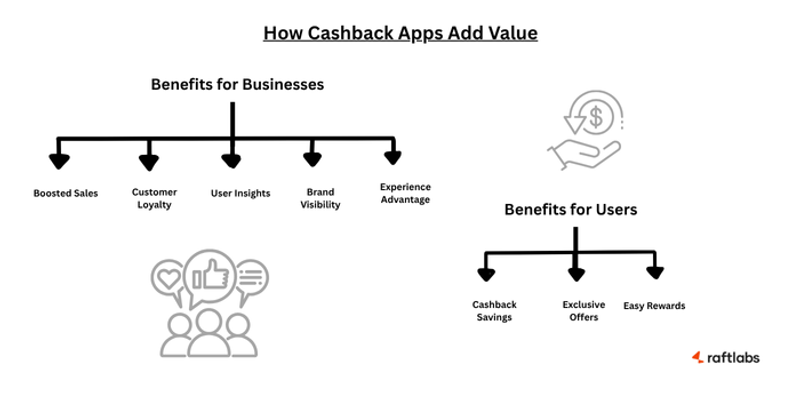 How Cashback Apps Add Value

Benefits for Businesses

Boosted Sales

Customer Loyalty

User Insights

Brand Visibility

Experience Advantage

$

Benefits for Users

Cashback Savings

Exclusive Offers

Easy Rewards

raftlabs